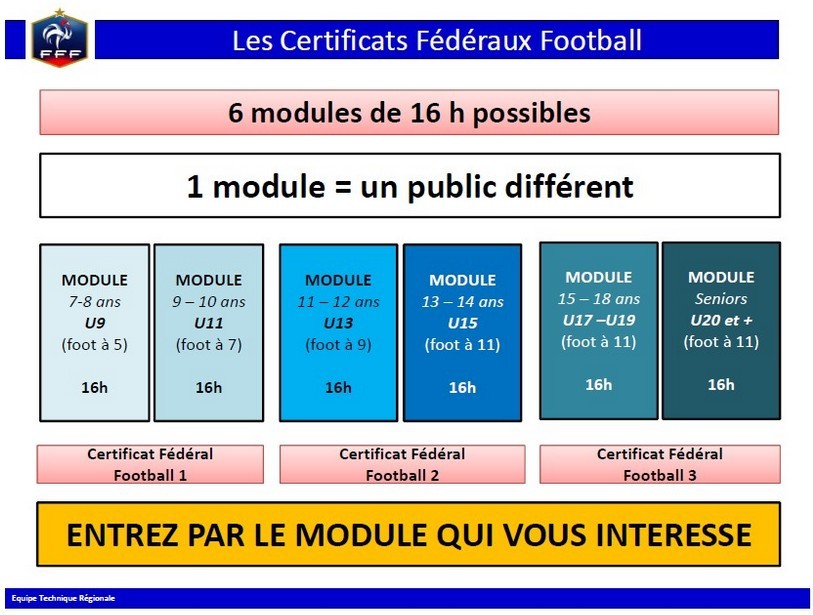 FFF

Les Certificats Fédéraux Football

6 modules de 16 h possibles

1 module = un public différent

MODULE
7-8 ans
U9
(foot à 5)

16h

MODULE
9 – 10 ans
U11
(foot à 7)

16h

MODULE
11 – 12 ans
U13
(foot à 9)

16h

MODULE
13 – 14 ans
U15
(foot à 11)

16h

MODULE
15 – 18 ans
U17 –U19
(foot à 11)

16h

MODULE
Seniors
U20 et +
(foot à 11)

16h

Certificat Fédéral Football 1

Certificat Fédéral Football 2

Certificat Fédéral Football 3

ENTREZ PAR LE MODULE QUI VOUS INTERESSE

Equipe Technique Régionale